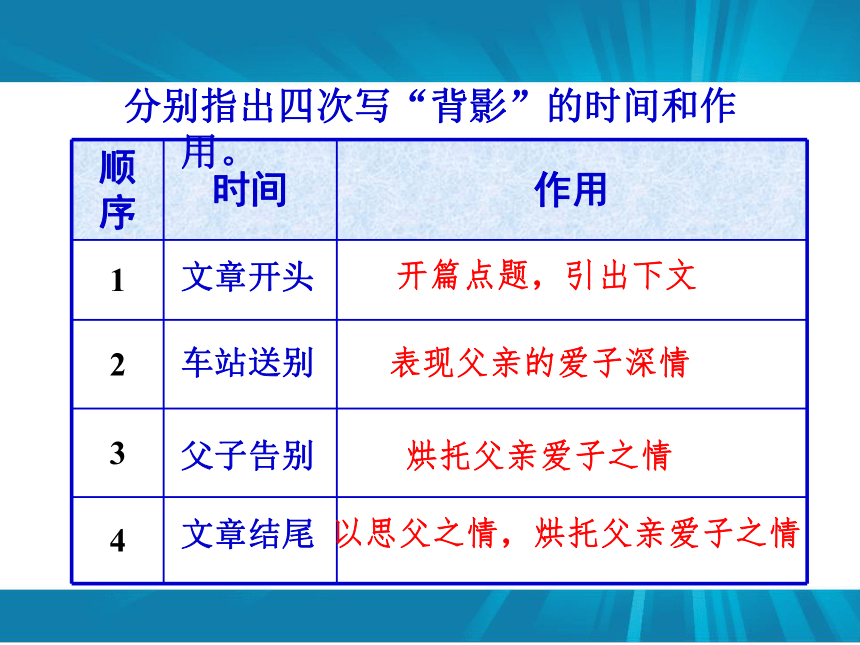 分别指出四次写“背影”的时间和作用。

| 顺序 | 时间 | 作用 |
|---|---|---|
| 1 | 文章开头 | 开篇点题，引出下文 |
| 2 | 车站送别 | 表现父亲的爱子深情 |
| 3 | 父子告别 | 烘托父亲爱子之情 |
| 4 | 文章结尾 | 以思父之情，烘托父亲爱子之情 |